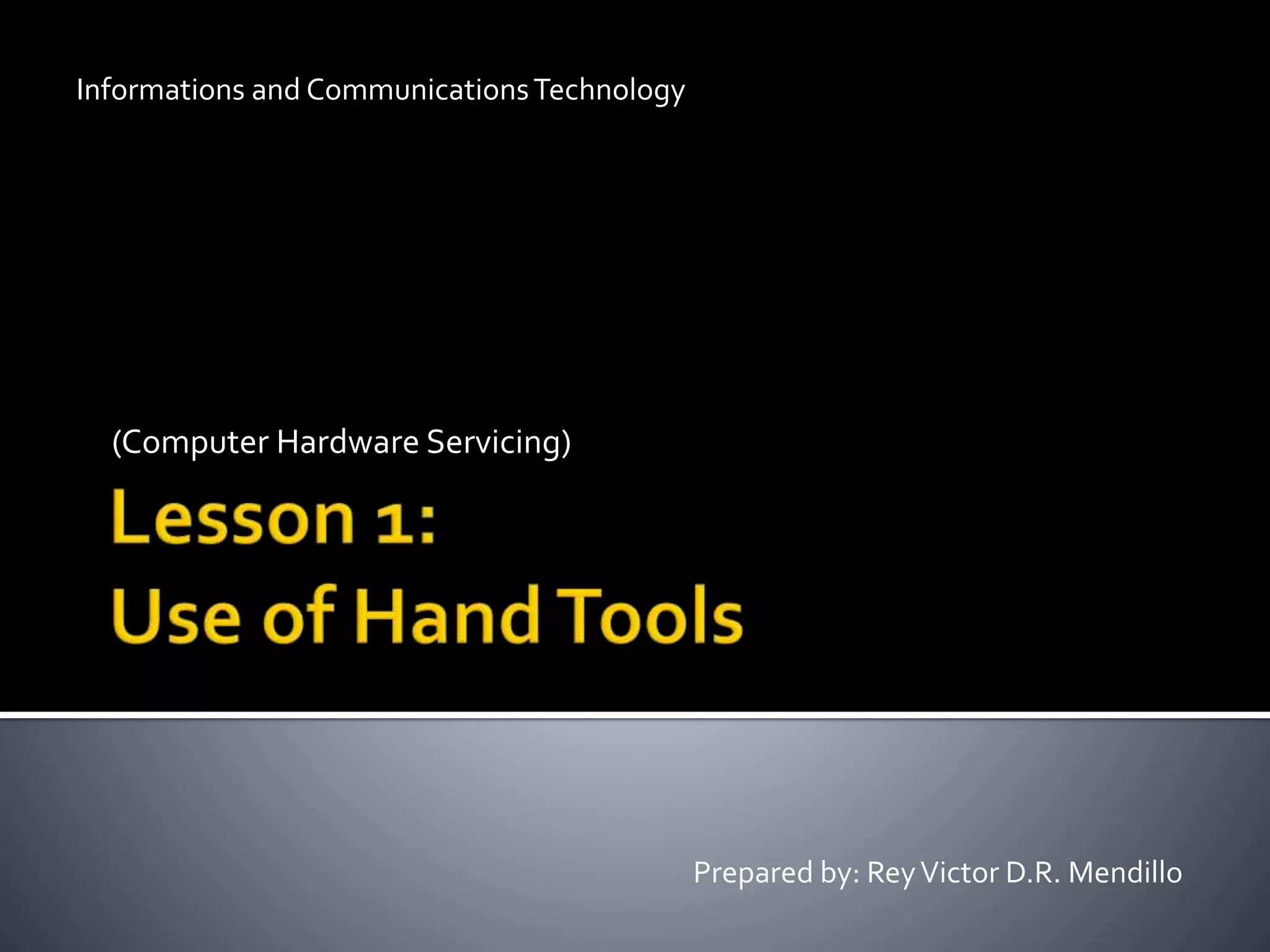 Informations and Communications Technology

(Computer Hardware Servicing)

Lesson 1:
Use of Hand Tools

Prepared by: Rey Victor D.R. Mendillo